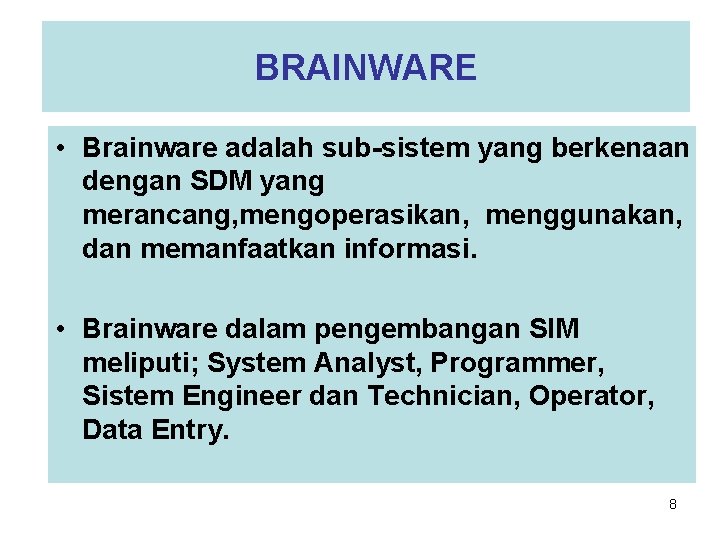 BRAINWARE

• Brainware adalah sub-sistem yang berkenaan dengan SDM yang merancang,mengoperasikan, menggunakan, dan memanfaatkan informasi.

• Brainware dalam pengembangan SIM meliputi; System Analyst, Programmer, Sistem Engineer dan Technician, Operator, Data Entry.

8